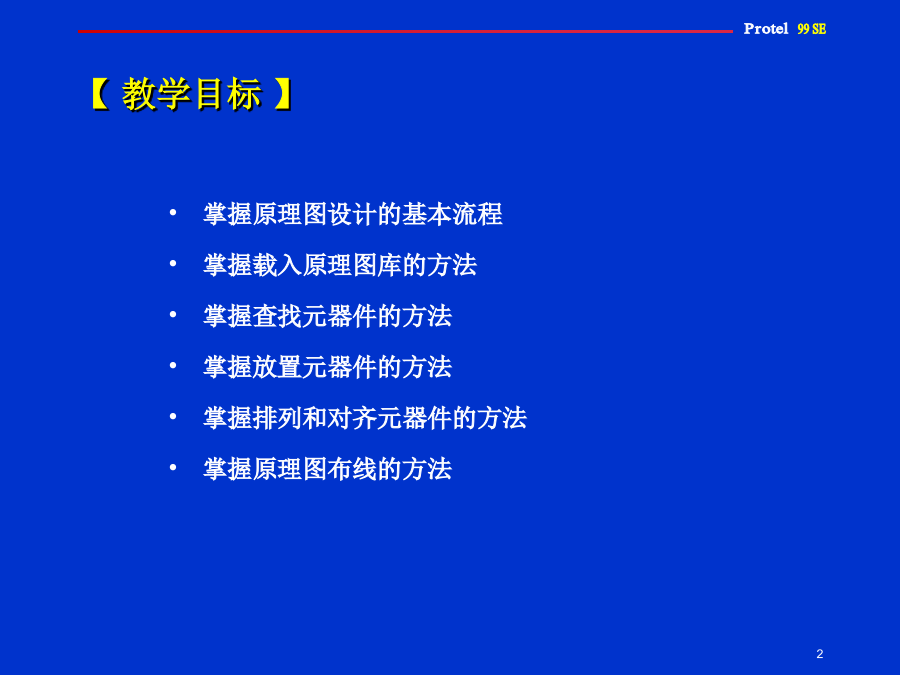 Protel 99 SE

【 教学目标 】

• 掌握原理图设计的基本流程
• 掌握载入原理图库的方法
• 掌握查找元器件的方法
• 掌握放置元器件的方法
• 掌握排列和对齐元器件的方法
• 掌握原理图布线的方法

2